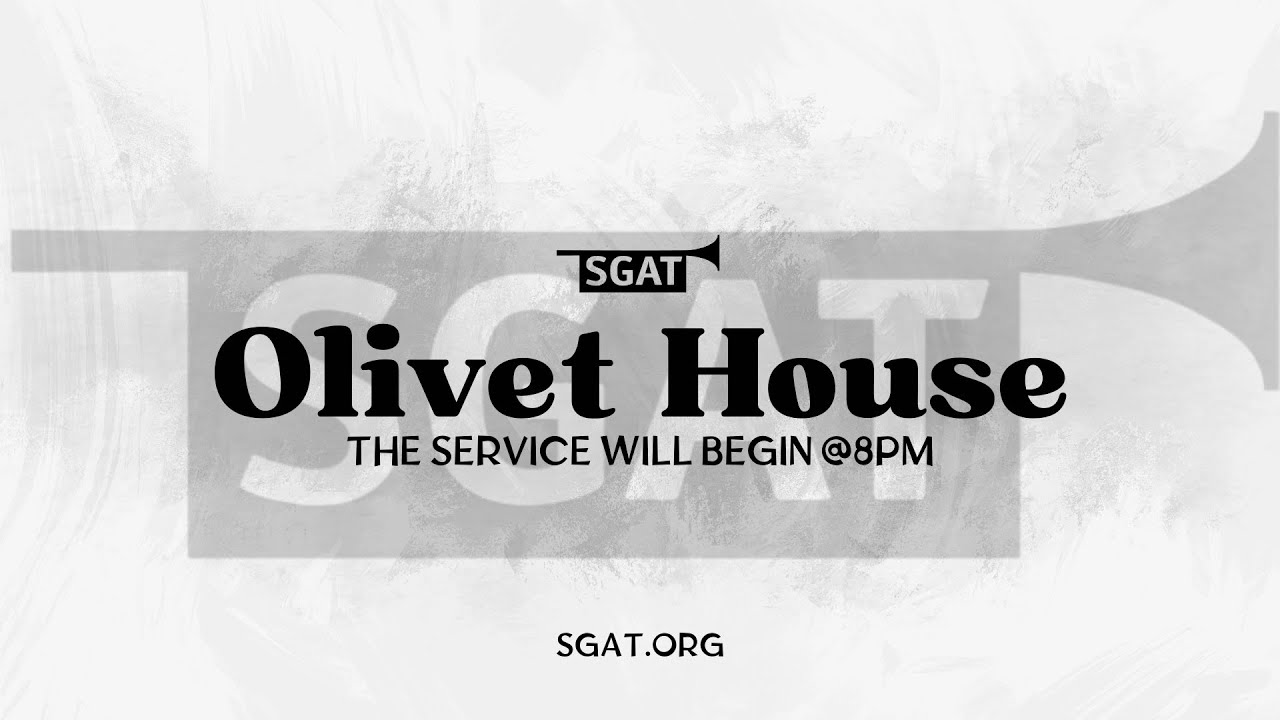 SGAT

SGAT

Olivet House

THE SERVICE WILL BEGIN @8PM

SGAT.ORG